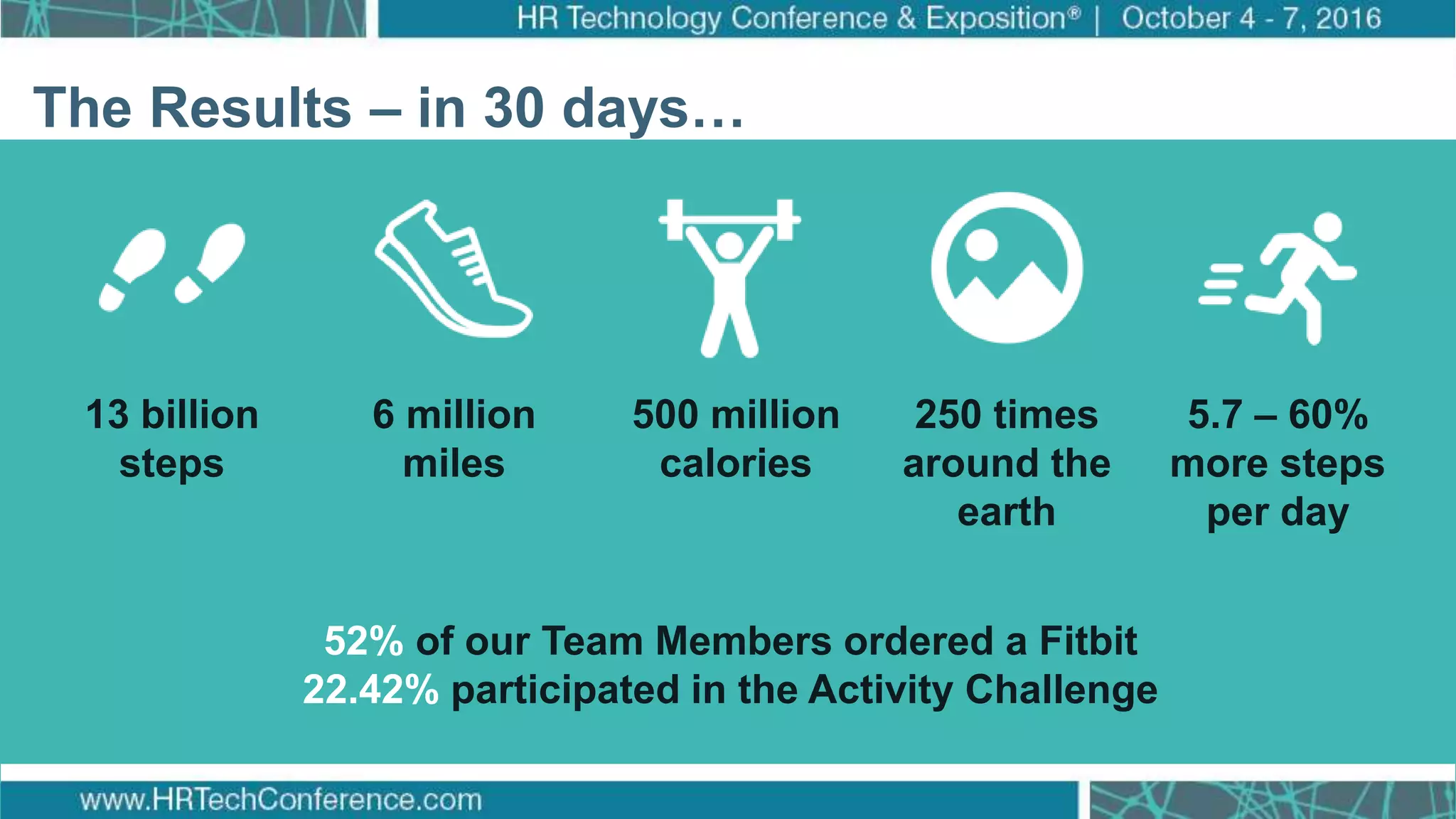 HR Technology Conference & Exposition® | October 4 - 7, 2016

The Results – in 30 days…

13 billion steps

6 million miles

500 million calories

250 times around the earth

5.7 – 60% more steps per day

52% of our Team Members ordered a Fitbit
22.42% participated in the Activity Challenge

www.HRTechConference.com